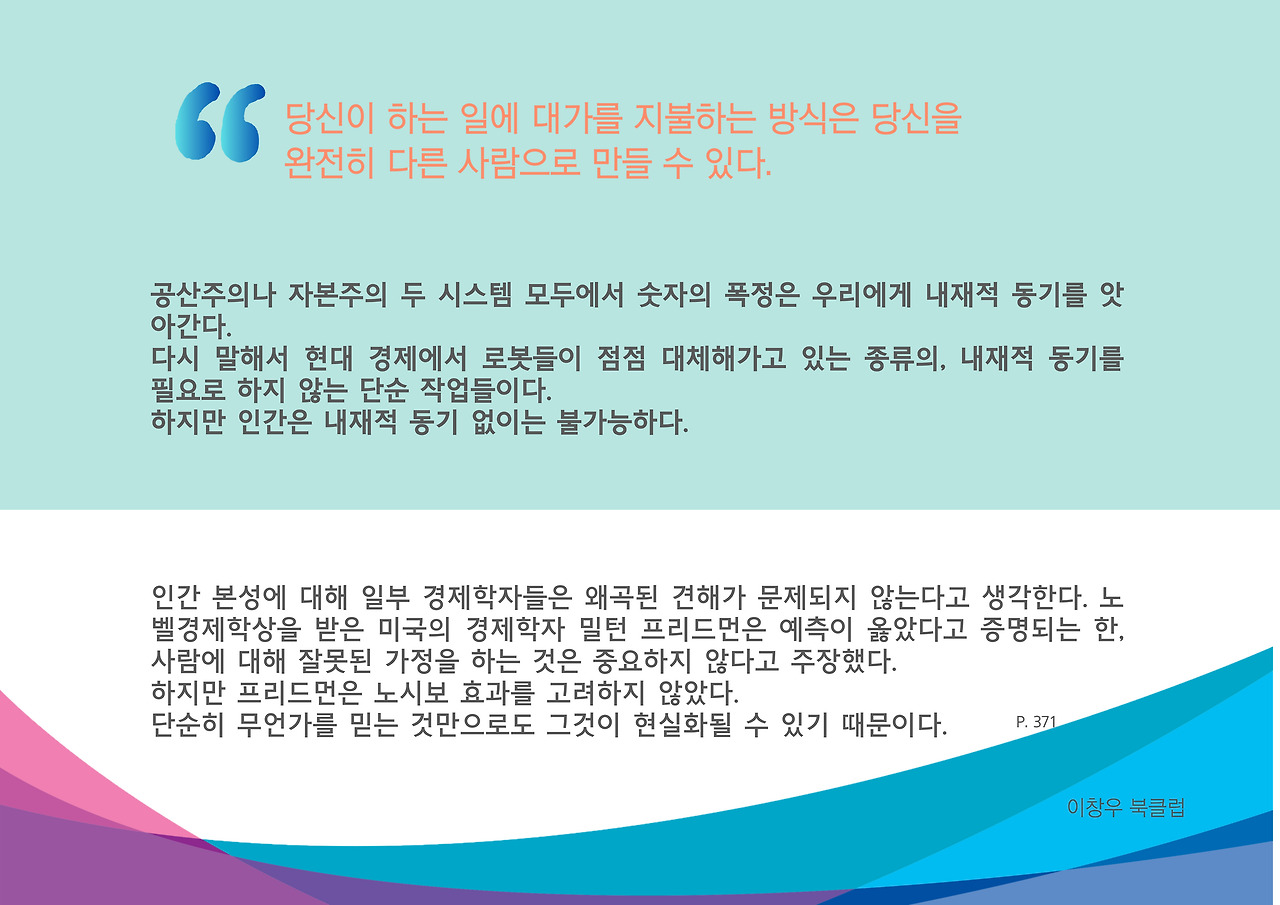 당신이 하는 일에 대가를 지불하는 방식은 당신을 완전히 다른 사람으로 만들 수 있다.

공산주의나 자본주의 두 시스템 모두에서 숫자의 폭정은 우리에게 내재적 동기를 앗아간다.
다시 말해서 현대 경제에서 로봇들이 점점 대체해가고 있는 종류의, 내재적 동기를 필요로 하지 않는 단순 작업들이다.
하지만 인간은 내재적 동기 없이는 불가능하다.

인간 본성에 대해 일부 경제학자들은 왜곡된 견해가 문제되지 않는다고 생각한다. 노벨경제학상을 받은 미국의 경제학자 밀턴 프리드먼은 예측이 옳았다고 증명되는 한, 사람에 대해 잘못된 가정을 하는 것은 중요하지 않다고 주장했다.
하지만 프리드먼은 노시보 효과를 고려하지 않았다.
단순히 무언가를 믿는 것만으로도 그것이 현실화될 수 있기 때문이다.

P. 371

이창우 북클럽